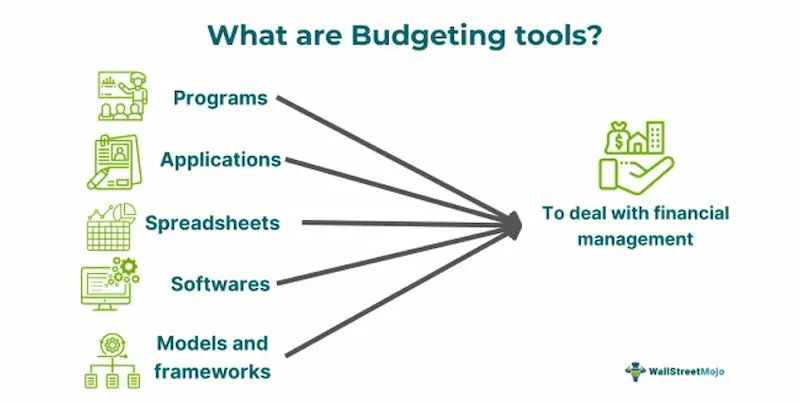 What are Budgeting tools?

Programs

Applications

Spreadsheets

Softwares

Models and frameworks

To deal with financial management

WallStreetMojo